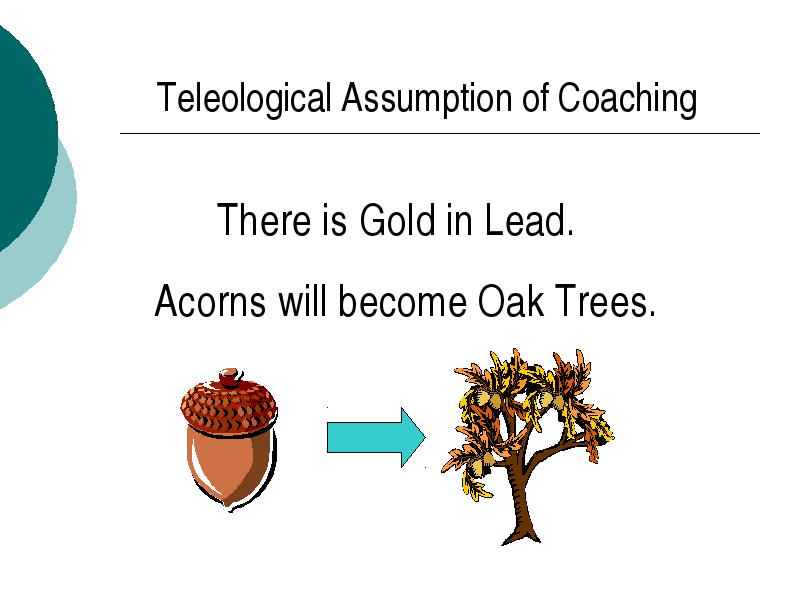 Teleological Assumption of Coaching

There is Gold in Lead.

Acorns will become Oak Trees.